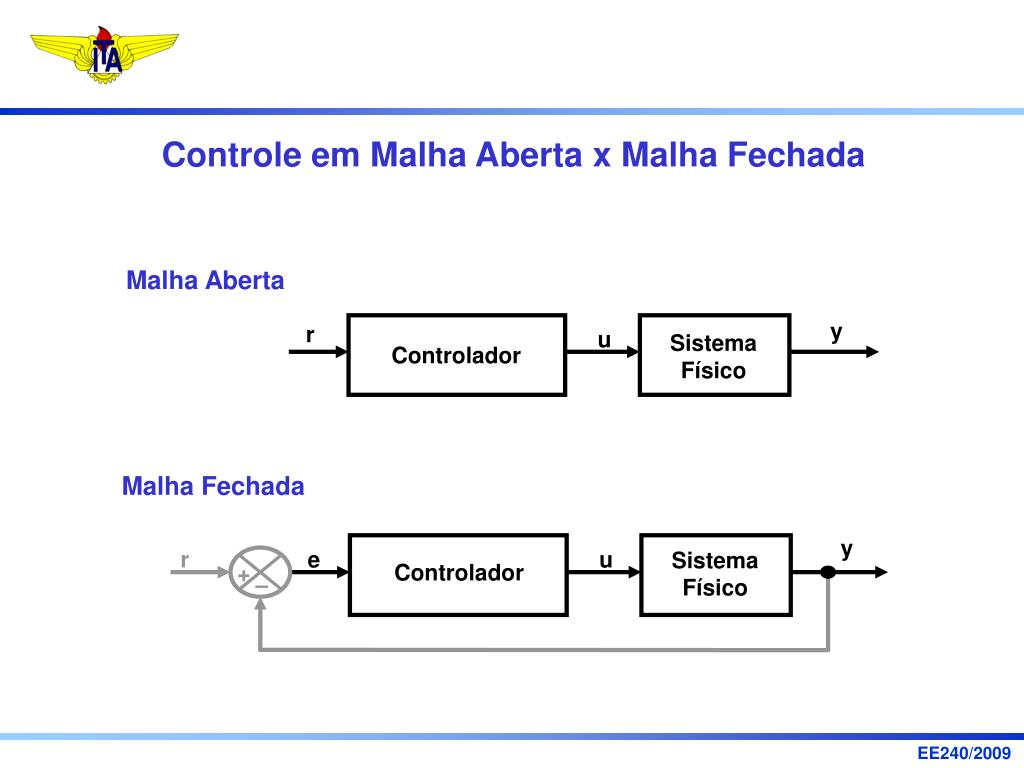 ITA

Controle em Malha Aberta x Malha Fechada

Malha Aberta

r
Controlador
u
Sistema Físico
y

Malha Fechada

r
+
−
e
Controlador
u
Sistema Físico
y

EE240/2009